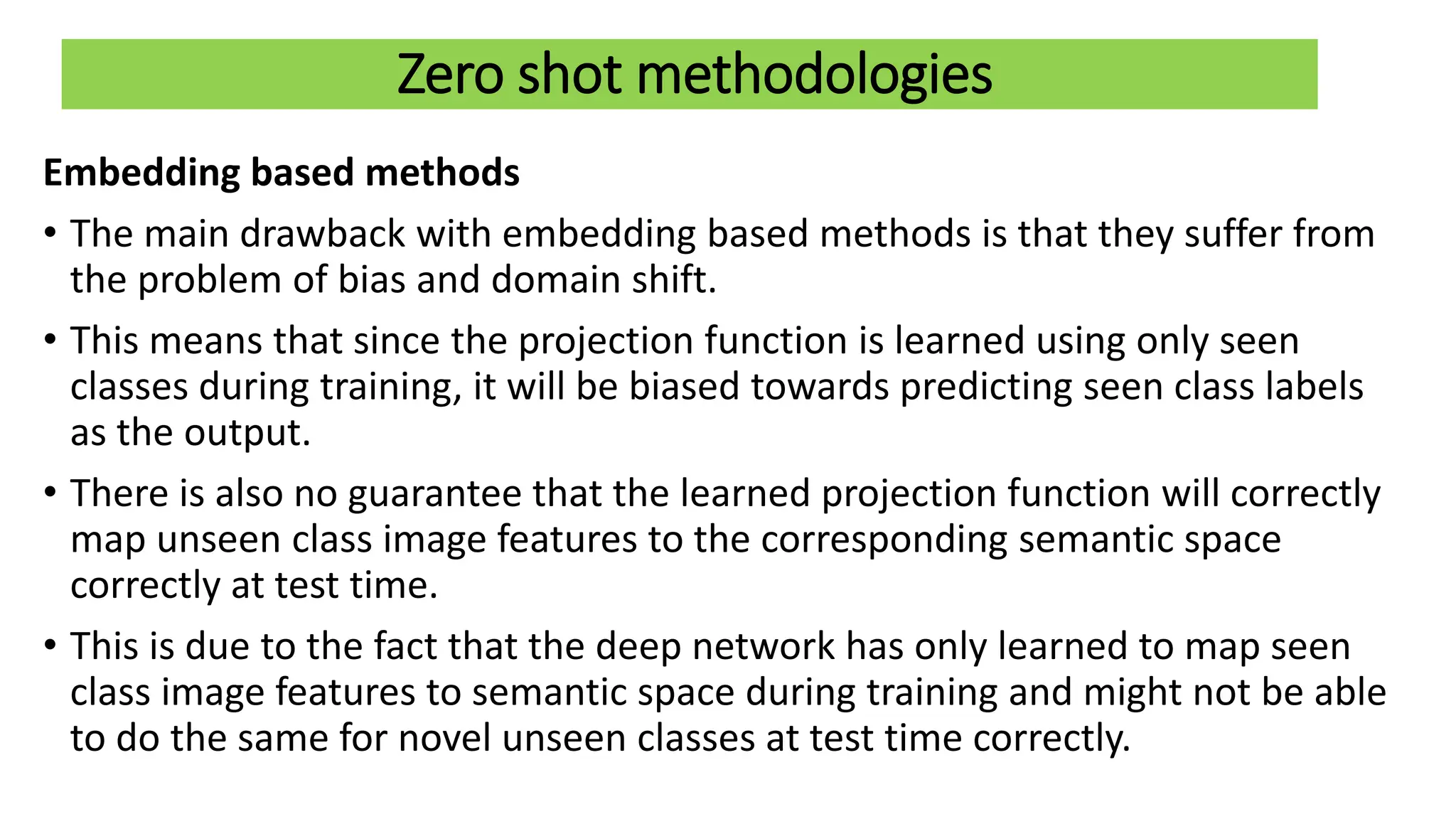 Zero shot methodologies

Embedding based methods

• The main drawback with embedding based methods is that they suffer from the problem of bias and domain shift.

• This means that since the projection function is learned using only seen classes during training, it will be biased towards predicting seen class labels as the output.

• There is also no guarantee that the learned projection function will correctly map unseen class image features to the corresponding semantic space correctly at test time.

• This is due to the fact that the deep network has only learned to map seen class image features to semantic space during training and might not be able to do the same for novel unseen classes at test time correctly.